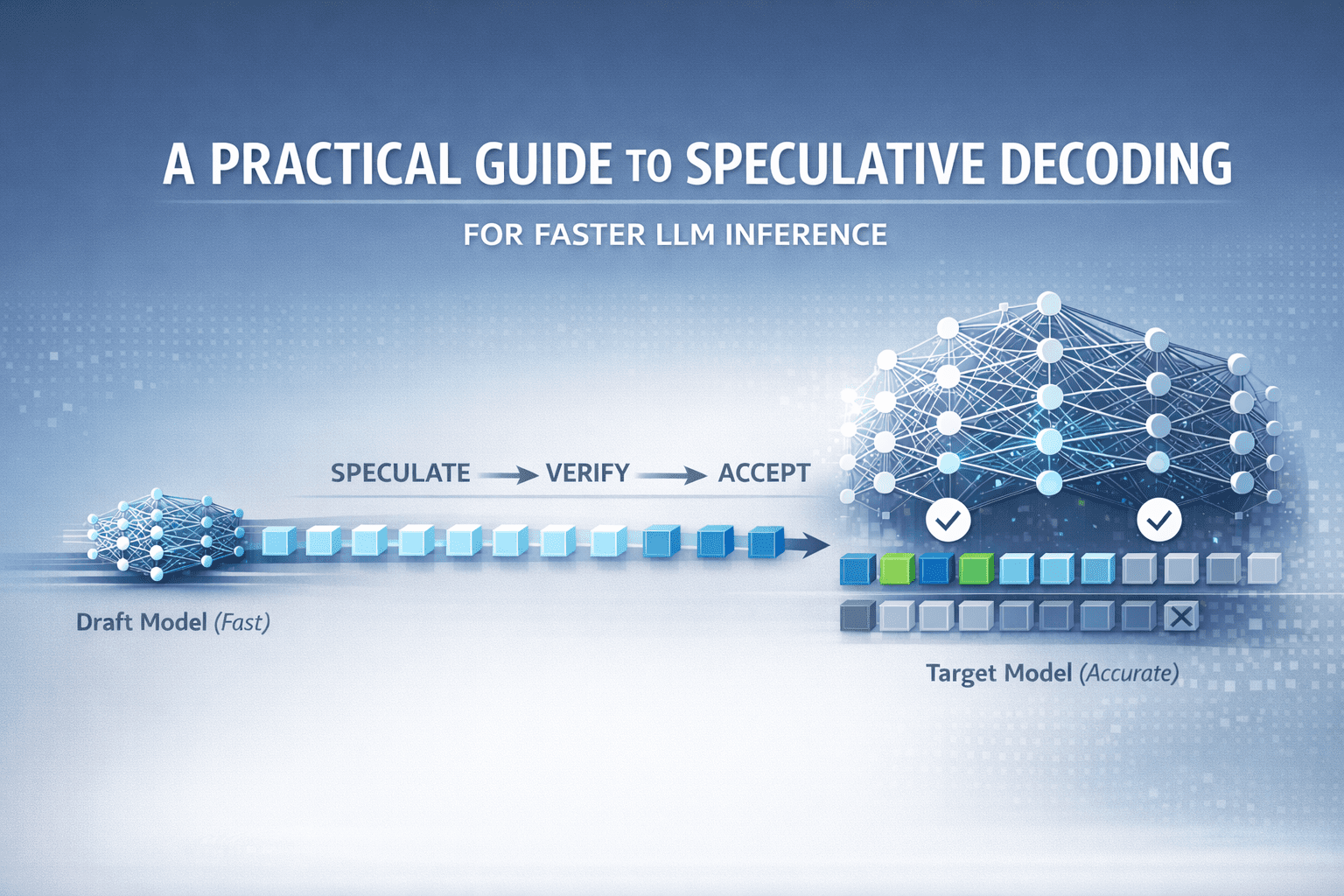 A PRACTICAL GUIDE TO SPECULATIVE DECODING

FOR FASTER LLM INFERENCE

SPECULATE → VERIFY → ACCEPT

Draft Model (Fast)

Target Model (Accurate)